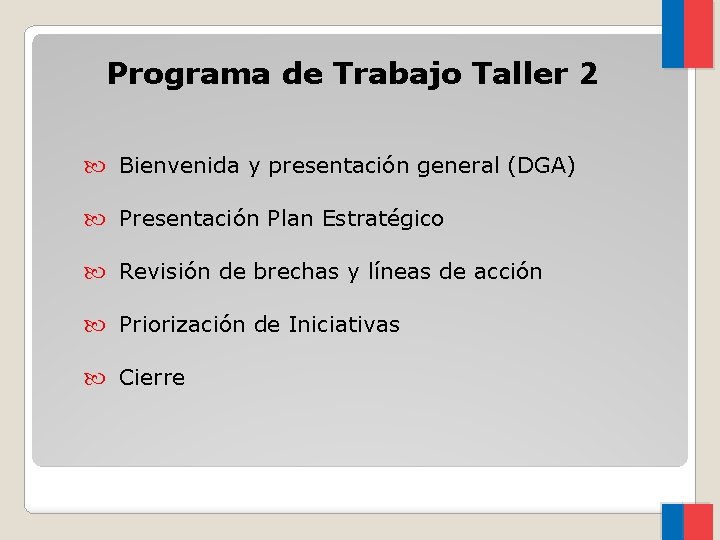 Programa de Trabajo Taller 2

Bienvenida y presentación general (DGA)

Presentación Plan Estratégico

Revisión de brechas y líneas de acción

Priorización de Iniciativas

Cierre